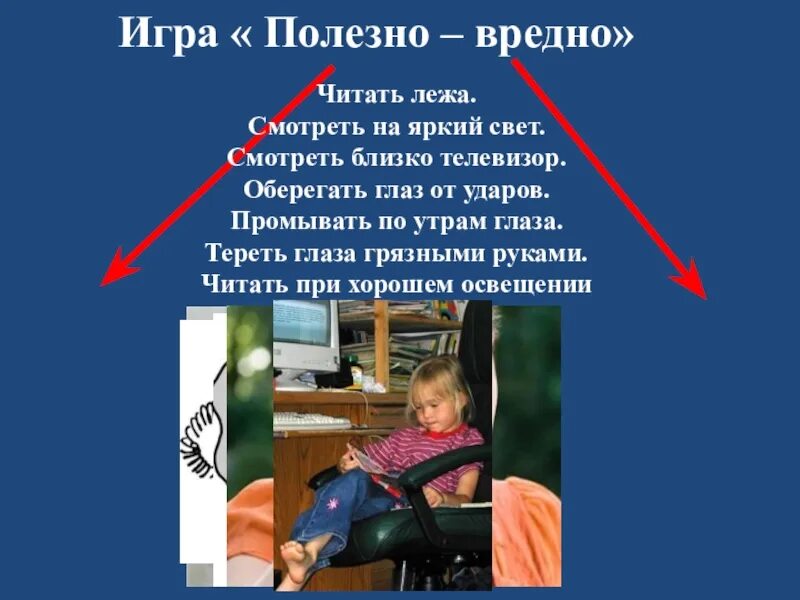 Игра « Полезно – вредно»

Читать лежа.
Смотреть на яркий свет.
Смотреть близко телевизор.
Оберегать глаз от ударов.
Промывать по утрам глаза.
Тереть глаза грязными руками.
Читать при хорошем освещении